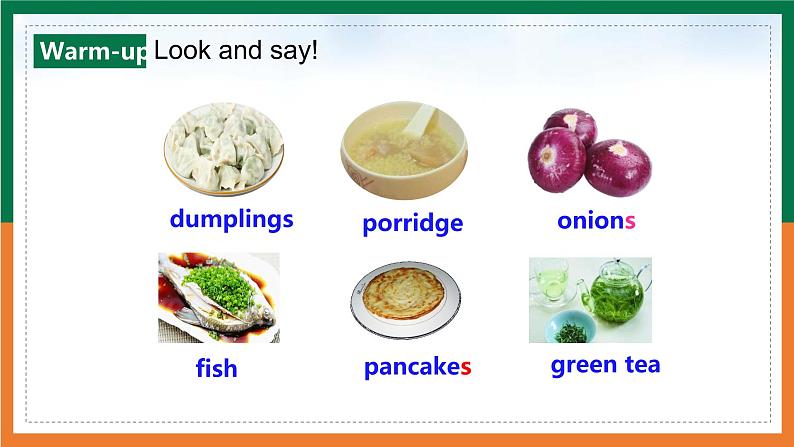 Warm-up Look and say!

dumplings

porridge

onions

fish

pancakes

green tea